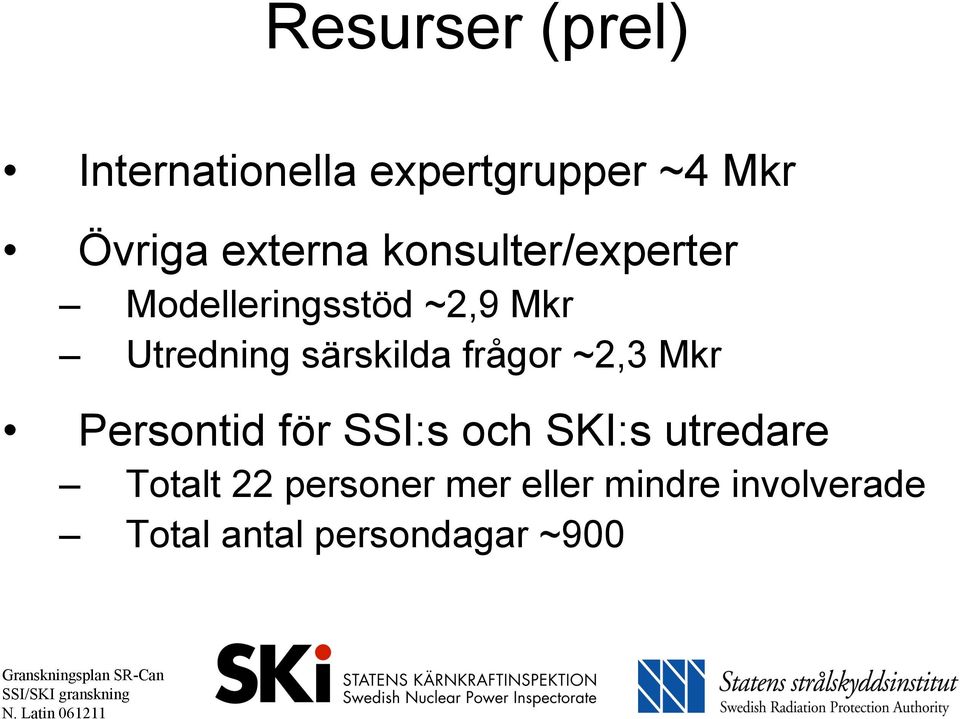 Resurser (prel)

• Internationella expertgrupper ~4 Mkr
• Övriga externa konsulter/experter
– Modelleringsstöd ~2,9 Mkr
– Utredning särskilda frågor ~2,3 Mkr
• Persontid för SSI:s och SKI:s utredare
– Totalt 22 personer mer eller mindre involverade
– Total antal persondagar ~900

Granskningsplan SR-Can
SSI/SKI granskning
N. Latin 061211

SKi STATENS KÄRNKRAFTINSPEKTION
Swedish Nuclear Power Inspectorate

Statens strålskyddsinstitut
Swedish Radiation Protection Authority